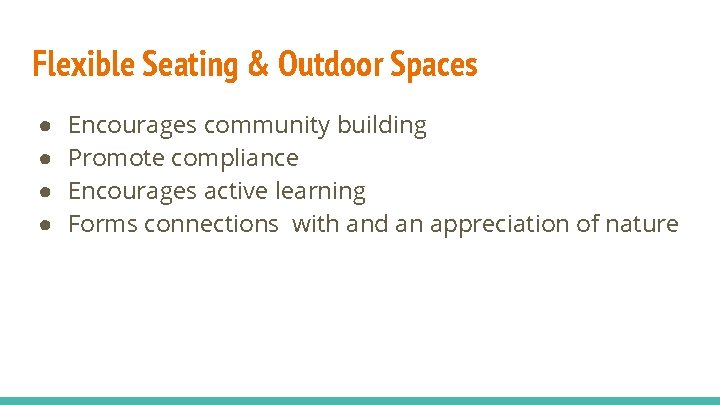 Flexible Seating & Outdoor Spaces

● Encourages community building
● Promote compliance
● Encourages active learning
● Forms connections with and an appreciation of nature